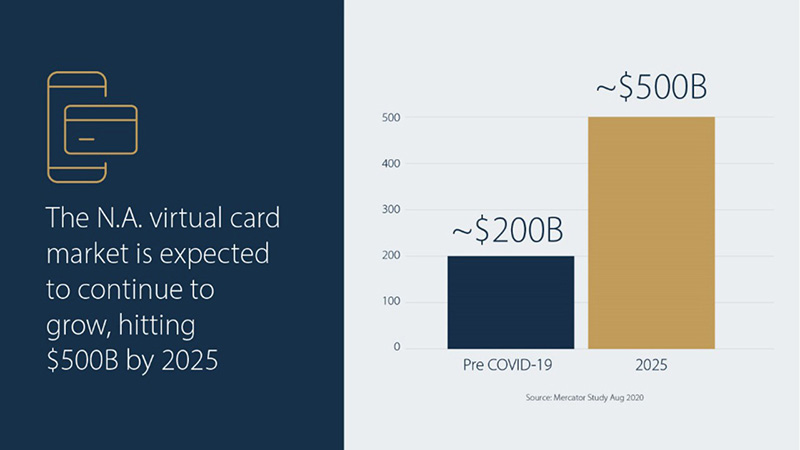 The N.A. virtual card market is expected to continue to grow, hitting \$500B by 2025

~\$500B

~\$200B

500
400
300
200
100
0

Pre COVID-19
2025

Source: Mercator Study Aug 2020